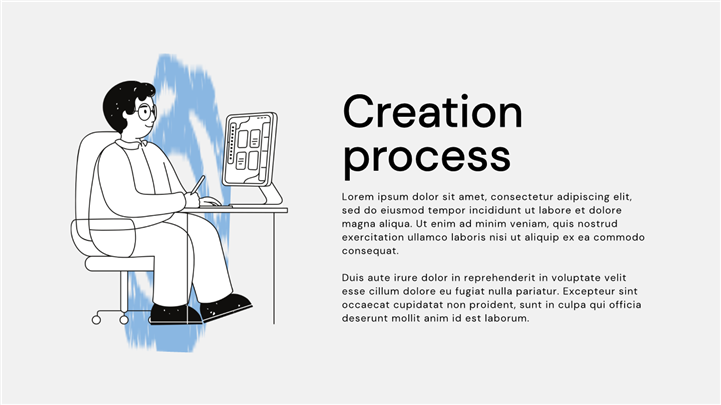 Creation process

Lorem ipsum dolor sit amet, consectetur adipiscing elit, sed do eiusmod tempor incididunt ut labore et dolore magna aliqua. Ut enim ad minim veniam, quis nostrud exercitation ullamco laboris nisi ut aliquip ex ea commodo consequat.

Duis aute irure dolor in reprehenderit in voluptate velit esse cillum dolore eu fugiat nulla pariatur. Excepteur sint occaecat cupidatat non proident, sunt in culpa qui officia deserunt mollit anim id est laborum.